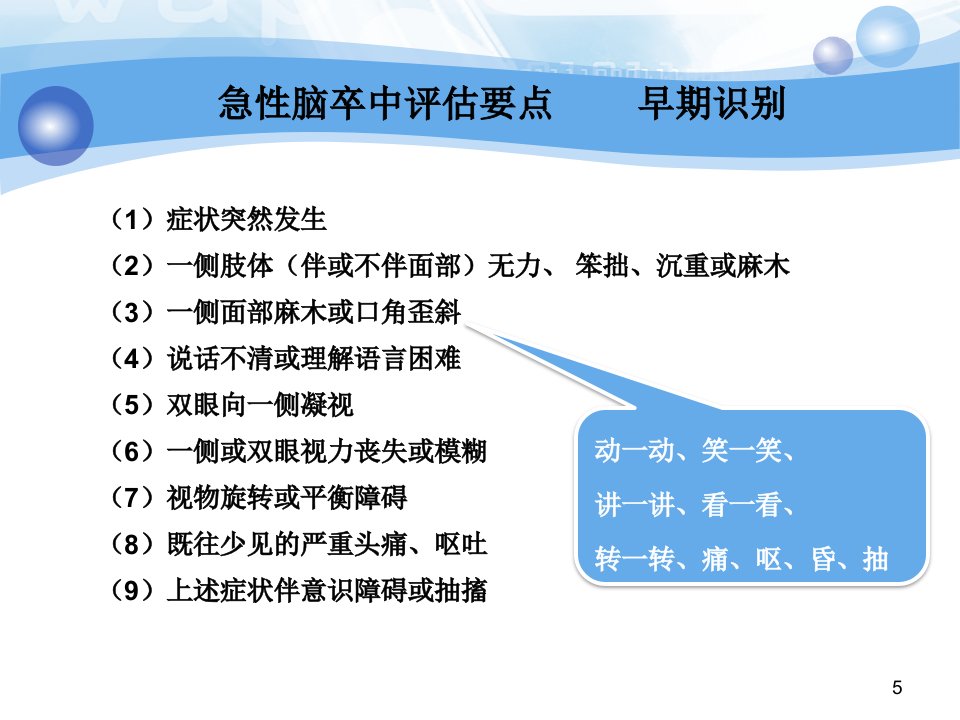 急性脑卒中评估要点　　早期识别

（1）症状突然发生

（2）一侧肢体（伴或不伴面部）无力、 笨拙、沉重或麻木

（3）一侧面部麻木或口角歪斜

（4）说话不清或理解语言困难

（5）双眼向一侧凝视

（6）一侧或双眼视力丧失或模糊

（7）视物旋转或平衡障碍

（8）既往少见的严重头痛、呕吐

（9）上述症状伴意识障碍或抽搐

动一动、笑一笑、
讲一讲、看一看、
转一转、痛、呕、昏、抽

5